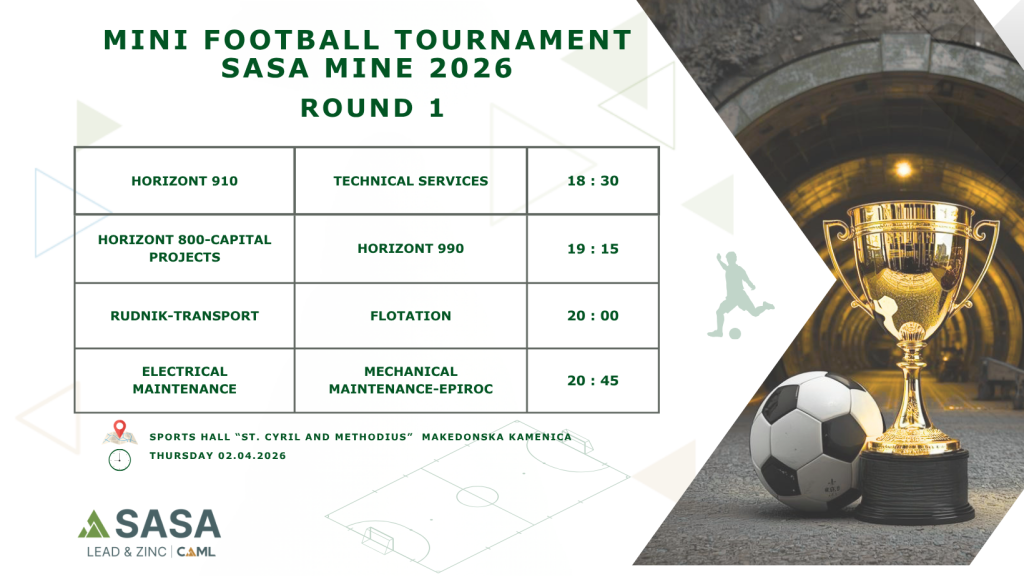 MINI FOOTBALL TOURNAMENT
SASA MINE 2026

ROUND 1

| HORIZONT 910 | TECHNICAL SERVICES | 18 : 30 |
|---|---|---|
| HORIZONT 800-CAPITAL PROJECTS | HORIZONT 990 | 19 : 15 |
| RUDNIK-TRANSPORT | FLOTATION | 20 : 00 |
| ELECTRICAL MAINTENANCE | MECHANICAL MAINTENANCE-EPIROC | 20 : 45 |

SPORTS HALL "ST. CYRIL AND METHODIUS" MAKEDONSKA KAMENICA
THURSDAY 02.04.2026

SASA
LEAD & ZINC | CAML